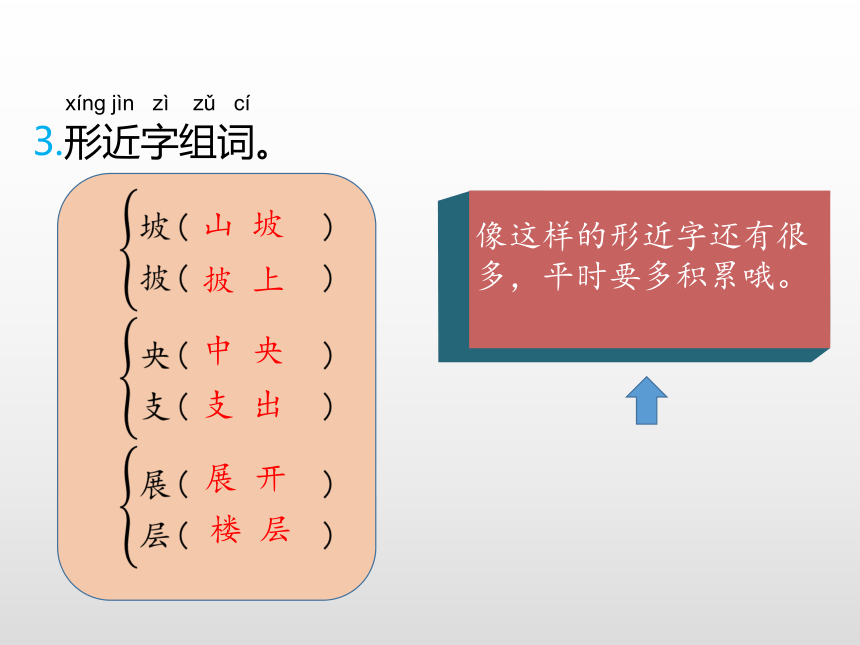 xíng jìn zì zǔ cí
3.形近字组词。

坡（山坡）
披（披上）

央（中央）
支（支出）

展（展开）
层（楼层）

像这样的形近字还有很多，平时要多积累哦。